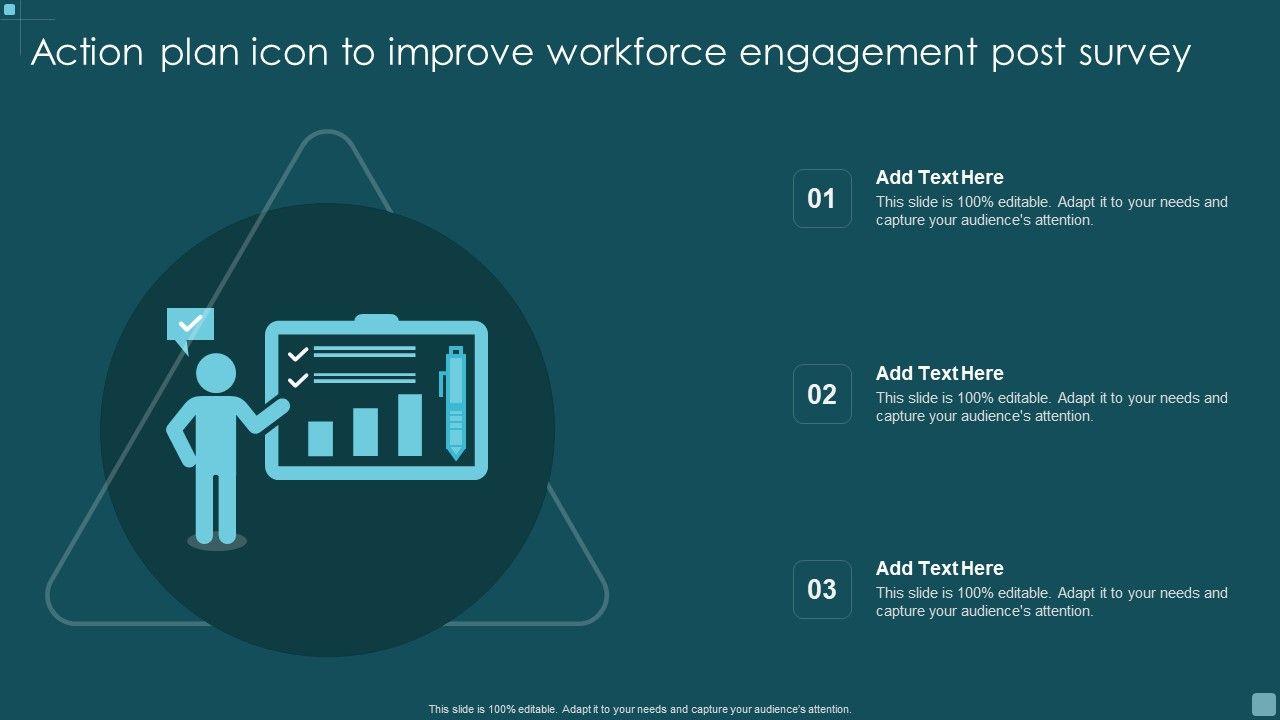 Action plan icon to improve workforce engagement post survey

01

Add Text Here

This slide is 100% editable. Adapt it to your needs and capture your audience's attention.

02

Add Text Here

This slide is 100% editable. Adapt it to your needs and capture your audience's attention.

03

Add Text Here

This slide is 100% editable. Adapt it to your needs and capture your audience's attention.

This slide is 100% editable. Adapt it to your needs and capture your audience's attention.